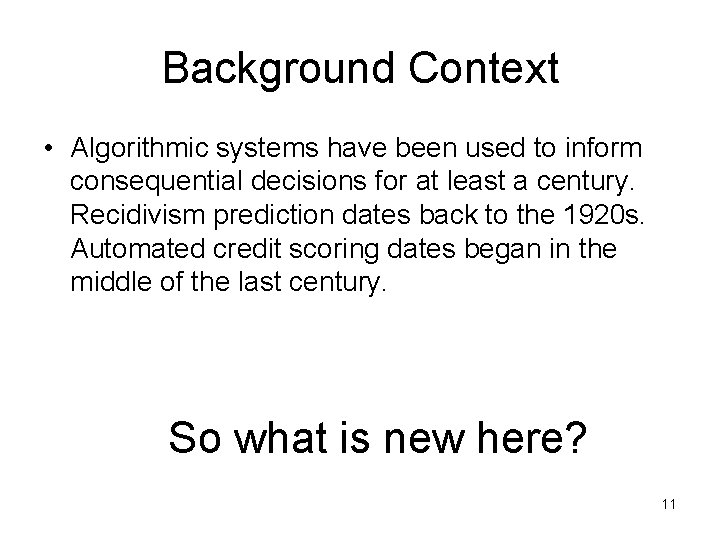 Background Context

• Algorithmic systems have been used to inform consequential decisions for at least a century. Recidivism prediction dates back to the 1920s. Automated credit scoring dates began in the middle of the last century.

So what is new here?

11